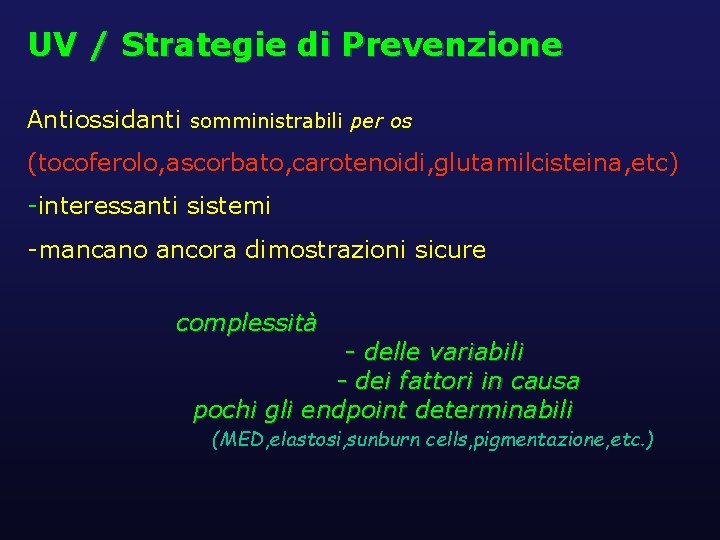 UV / Strategie di Prevenzione

Antiossidanti somministrabili per os

(tocoferolo,ascorbato,carotenoidi,glutamilcisteina,etc)

-interessanti sistemi

-mancano ancora dimostrazioni sicure

complessità

- delle variabili

- dei fattori in causa

pochi gli endpoint determinabili

(MED,elastosi,sunburn cells,pigmentazione,etc.)